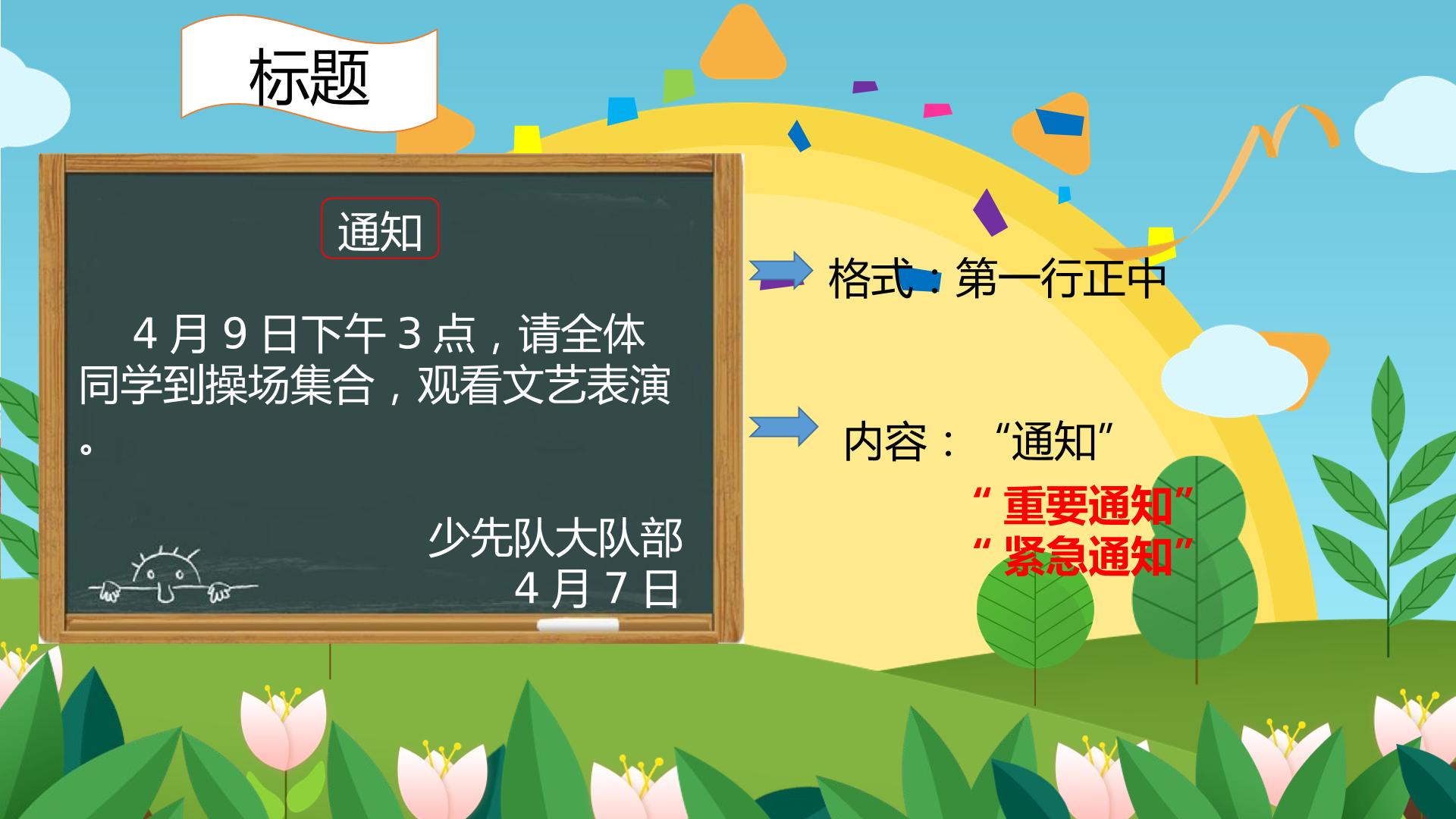 标题

通知

4月9日下午3点，请全体同学到操场集合，观看文艺表演。

少先队大队部
4月7日

格式：第一行正中

内容：“通知”

“重要通知”
“紧急通知”